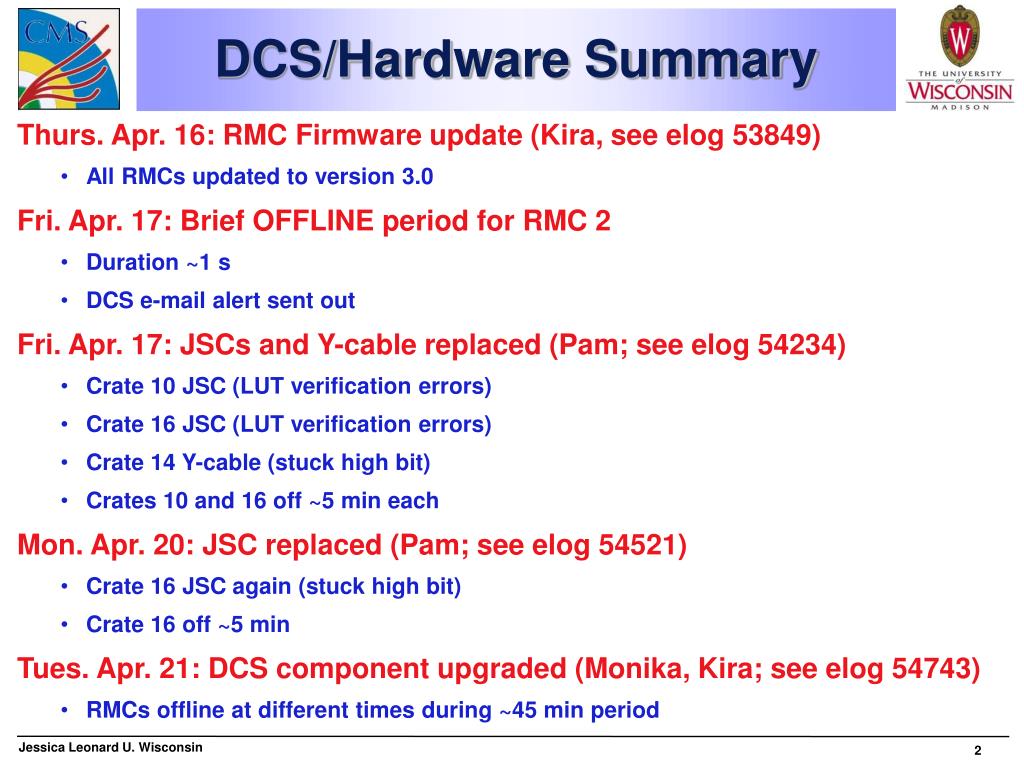 CMS

DCS/Hardware Summary

W
THE UNIVERSITY of WISCONSIN MADISON

Thurs. Apr. 16: RMC Firmware update (Kira, see elog 53849)

• All RMCs updated to version 3.0

Fri. Apr. 17: Brief OFFLINE period for RMC 2

• Duration ~1 s
• DCS e-mail alert sent out

Fri. Apr. 17: JSCs and Y-cable replaced (Pam; see elog 54234)

• Crate 10 JSC (LUT verification errors)
• Crate 16 JSC (LUT verification errors)
• Crate 14 Y-cable (stuck high bit)
• Crates 10 and 16 off ~5 min each

Mon. Apr. 20: JSC replaced (Pam; see elog 54521)

• Crate 16 JSC again (stuck high bit)
• Crate 16 off ~5 min

Tues. Apr. 21: DCS component upgraded (Monika, Kira; see elog 54743)

• RMCs offline at different times during ~45 min period

Jessica Leonard U. Wisconsin

2